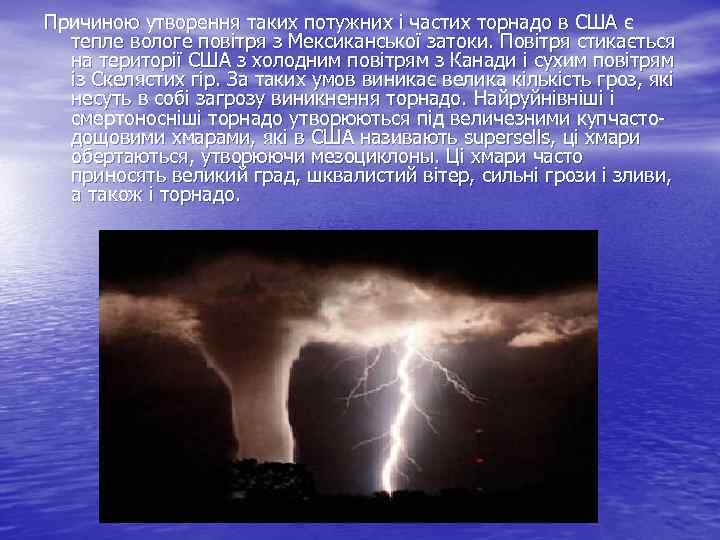 Причиною утворення таких потужних і частих торнадо в США є тепле вологе повітря з Мексиканської затоки. Повітря стикається на території США з холодним повітрям з Канади і сухим повітрям із Скелястих гір. За таких умов виникає велика кількість гроз, які несуть в собі загрозу виникнення торнадо. Найруйнівніші і смертоносніші торнадо утворюються під величезними купчасто-дощовими хмарами, які в США називають supersells, ці хмари обертаються, утворюючи мезоциклоны. Ці хмари часто приносять великий град, шквалистий вітер, сильні грози і зливи, а також і торнадо.